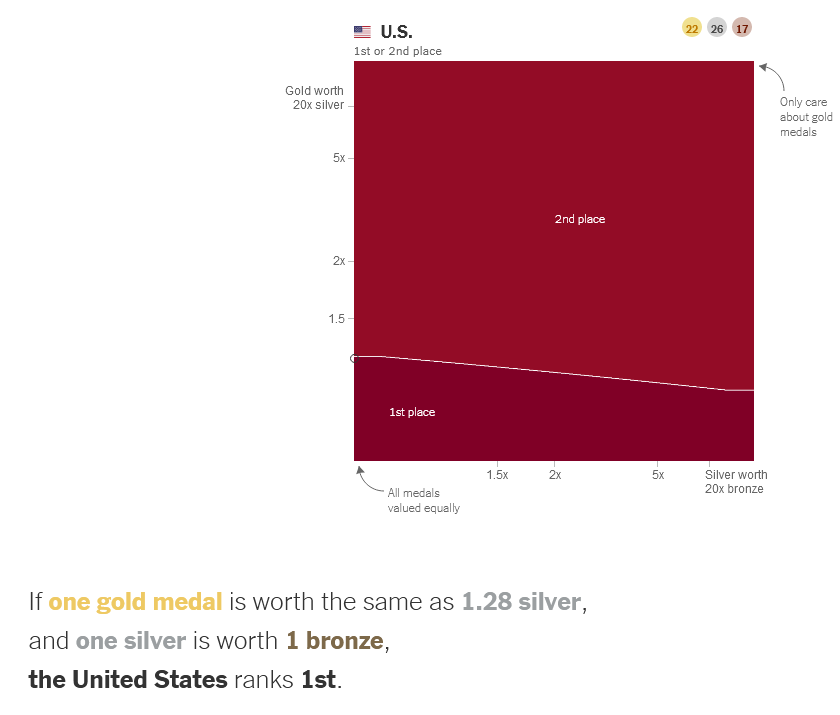 U.S.
1st or 2nd place

22 26 17

Gold worth 20x silver
5x
2x
1.5

Only care about gold medals

2nd place

1st place

1.5x
2x
5x
Silver worth 20x bronze

All medals valued equally

If one gold medal is worth the same as 1.28 silver, and one silver is worth 1 bronze, the United States ranks 1st.